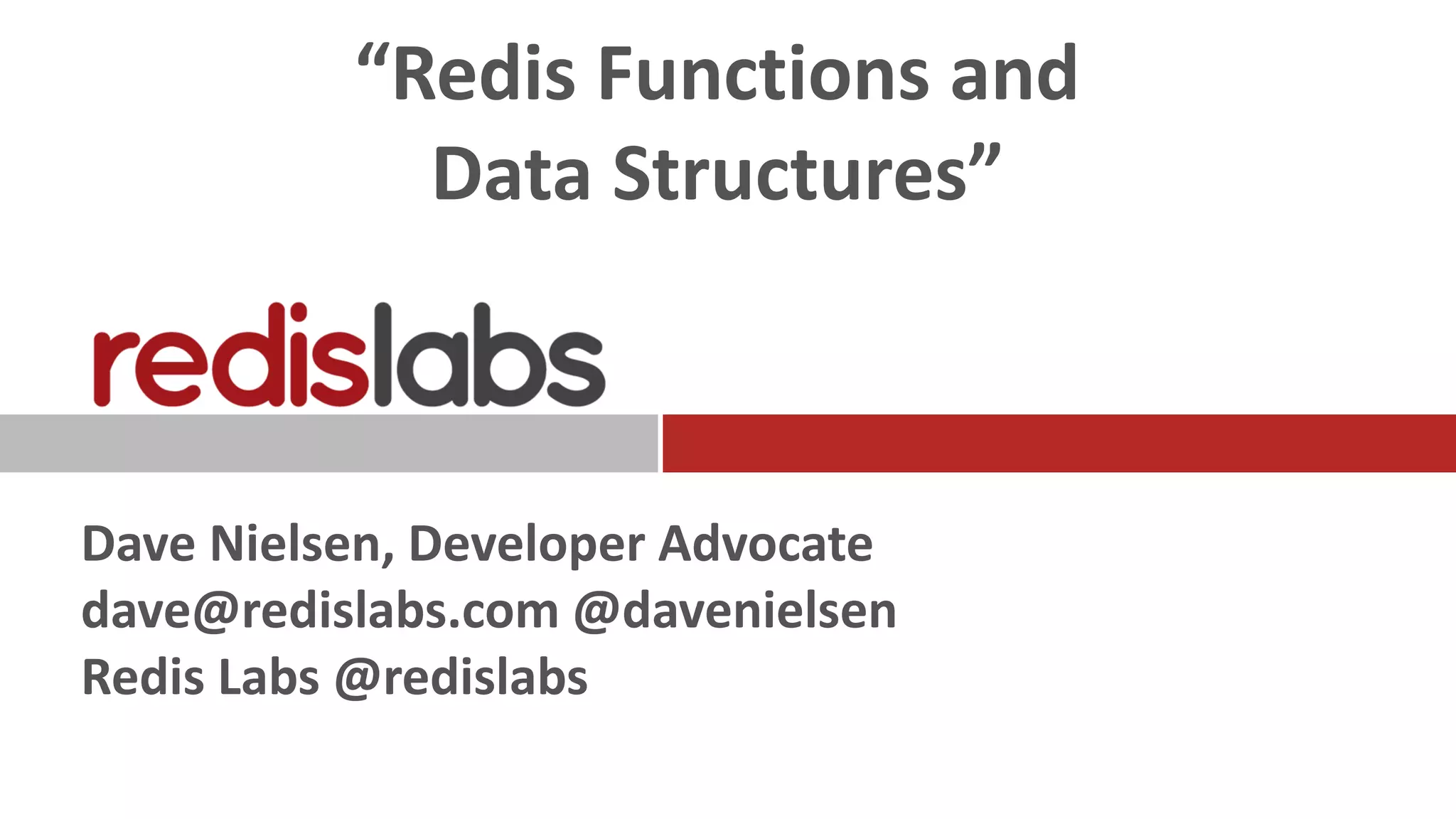 “Redis Functions and Data Structures”

redislabs

Dave Nielsen, Developer Advocate
dave@redislabs.com @davenielsen
Redis Labs @redislabs